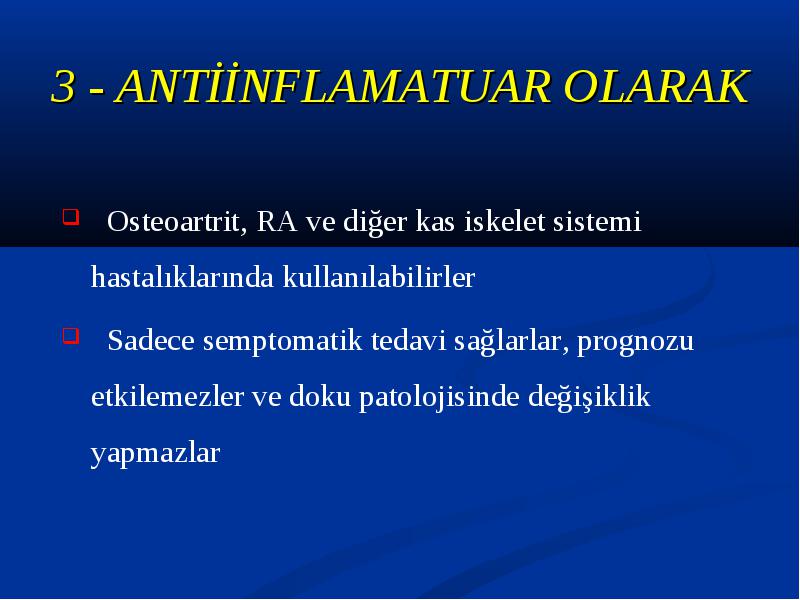 3 - ANTİİNFLAMATUAR OLARAK

Osteoartrit, RA ve diğer kas iskelet sistemi hastalıklarında kullanılabilirler

Sadece semptomatik tedavi sağlarlar, prognozu etkilemezler ve doku patolojisinde değişiklik yapmazlar